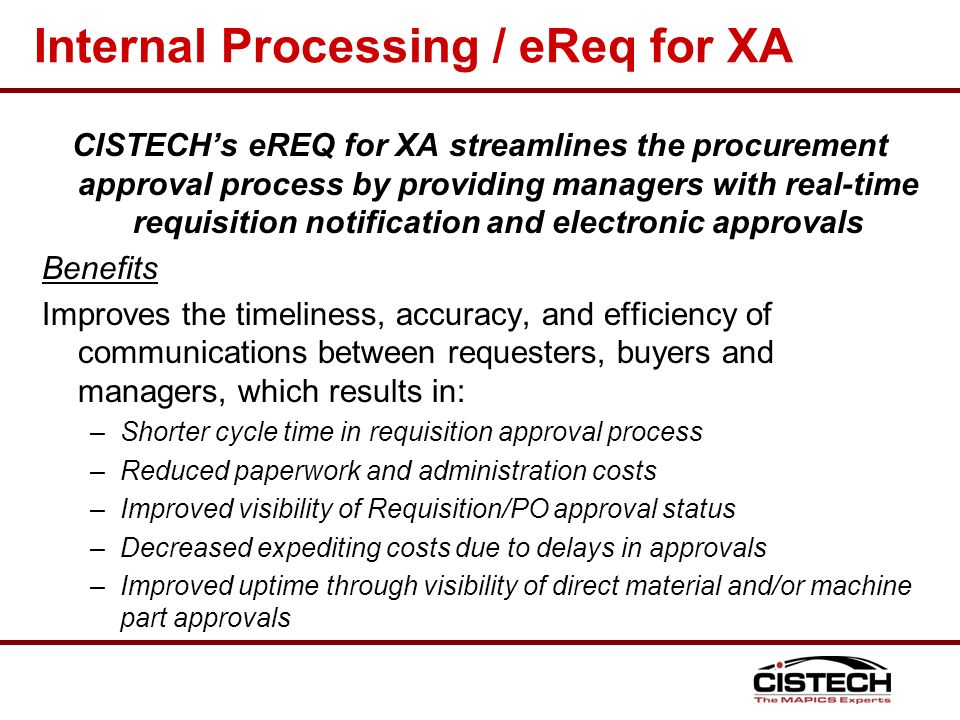 Internal Processing / eReq for XA

CISTECH's eREQ for XA streamlines the procurement approval process by providing managers with real-time requisition notification and electronic approvals

Benefits

Improves the timeliness, accuracy, and efficiency of communications between requesters, buyers and managers, which results in:

– Shorter cycle time in requisition approval process
– Reduced paperwork and administration costs
– Improved visibility of Requisition/PO approval status
– Decreased expediting costs due to delays in approvals
– Improved uptime through visibility of direct material and/or machine part approvals

CISTECH
The MAPICS Experts